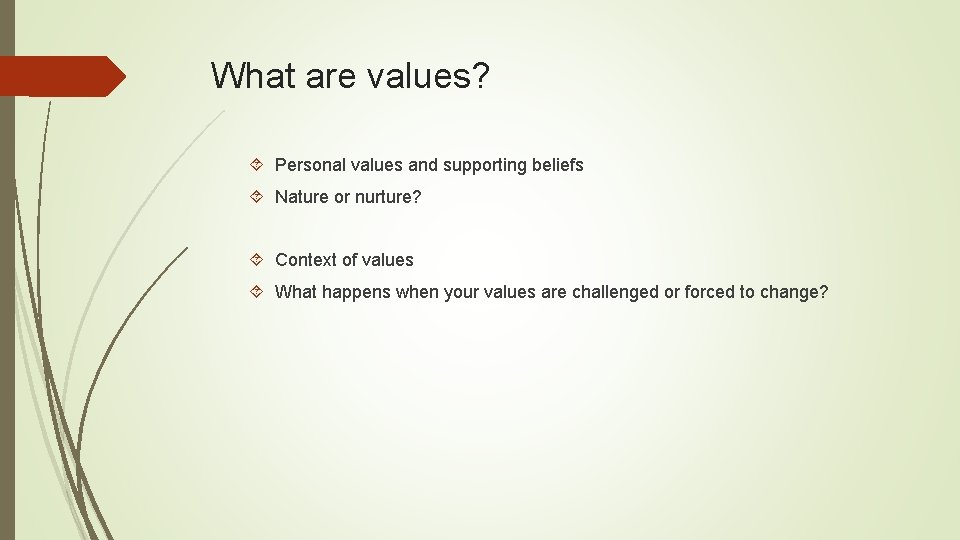 What are values?

Personal values and supporting beliefs

Nature or nurture?

Context of values

What happens when your values are challenged or forced to change?